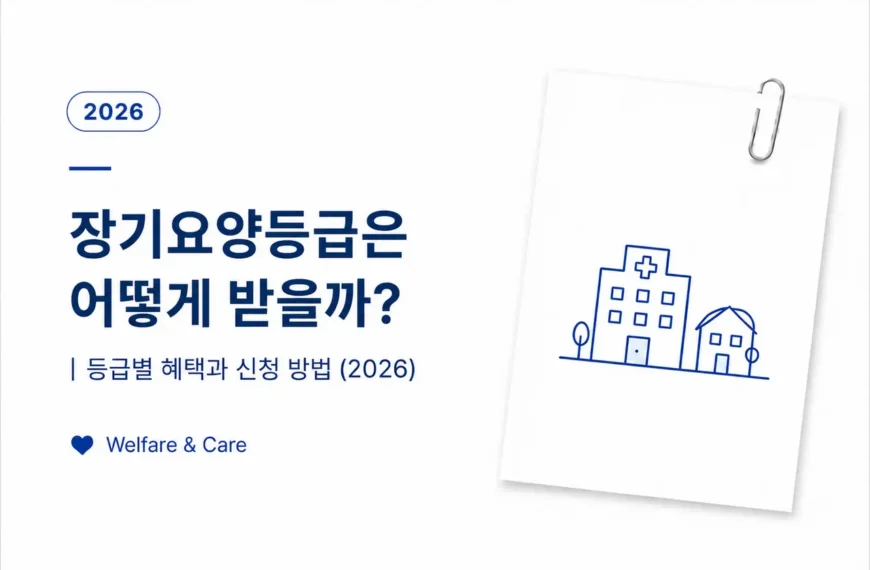 2026

장기요양등급은 어떻게 받을까?

| 등급별 혜택과 신청 방법 (2026)

Welfare & Care